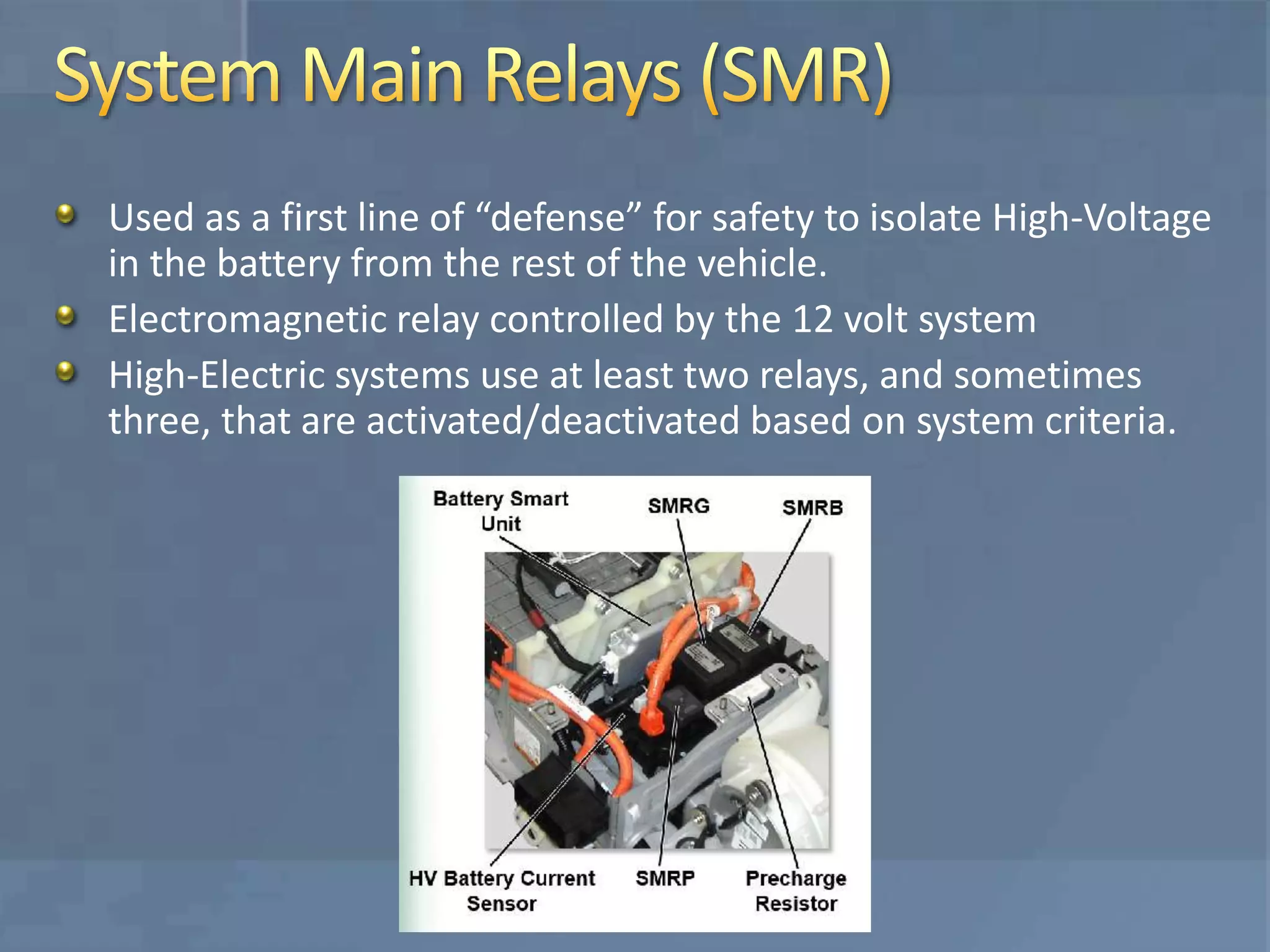 System Main Relays (SMR)

Used as a first line of “defense” for safety to isolate High-Voltage in the battery from the rest of the vehicle.

Electromagnetic relay controlled by the 12 volt system

High-Electric systems use at least two relays, and sometimes three, that are activated/deactivated based on system criteria.

Battery Smart Unit

SMRG

SMRB

HV Battery Current Sensor

SMRP

Precharge Resistor